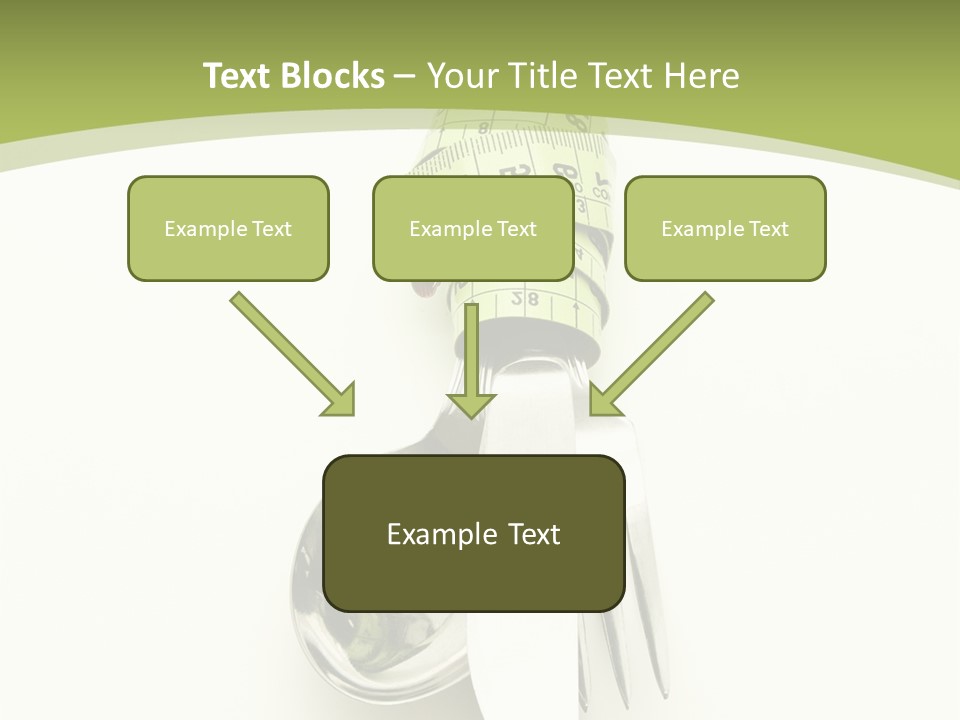 Text Blocks – Your Title Text Here

Example Text

Example Text

Example Text

Example Text